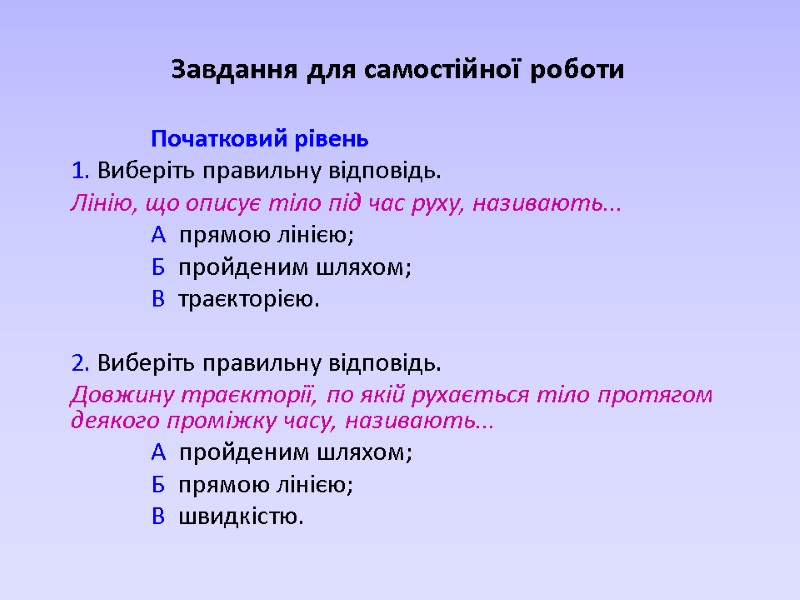 Завдання для самостійної роботи

Початковий рівень

1. Виберіть правильну відповідь.

Лінію, що описує тіло під час руху, називають...

А прямою лінією;

Б пройденим шляхом;

В траєкторією.

2. Виберіть правильну відповідь.

Довжину траєкторії, по якій рухається тіло протягом деякого проміжку часу, називають...

А пройденим шляхом;

Б прямою лінією;

В швидкістю.